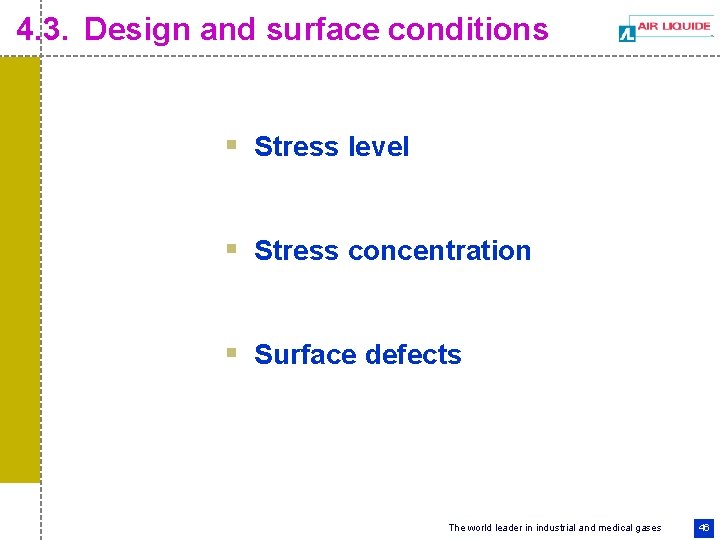 4.3. Design and surface conditions

AIR LIQUIDE

▪ Stress level

▪ Stress concentration

▪ Surface defects

The world leader in industrial and medical gases

46